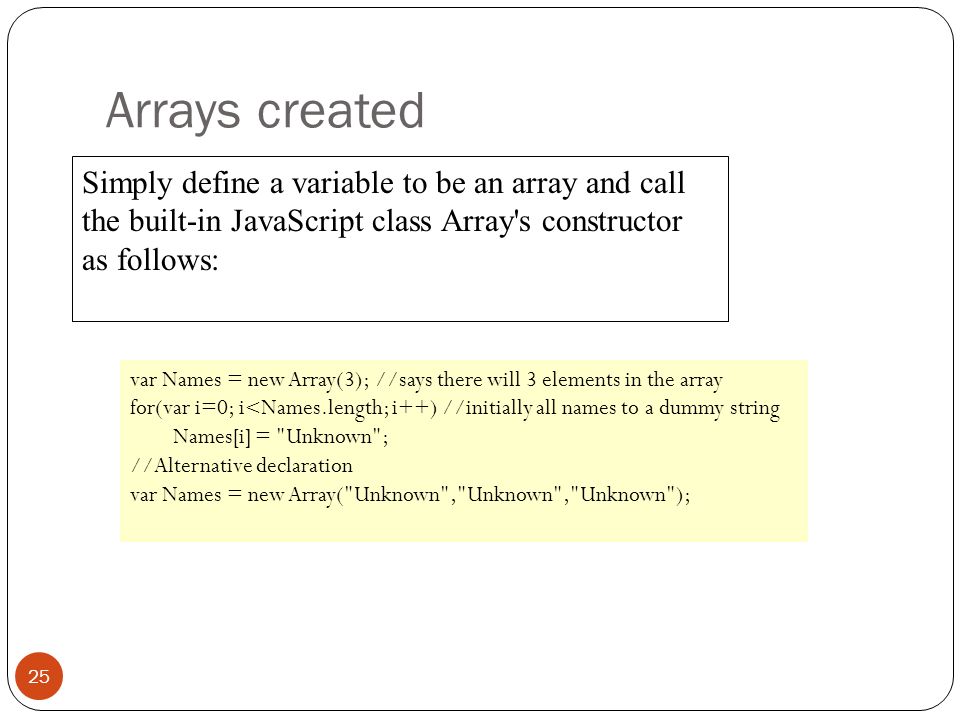 Arrays created

Simply define a variable to be an array and call the built-in JavaScript class Array's constructor as follows:

var Names = new Array(3); //says there will 3 elements in the array
for(var i=0; i<Names.length; i++) //initially all names to a dummy string
Names[i] = "Unknown";
//Alternative declaration
var Names = new Array("Unknown","Unknown","Unknown");

25